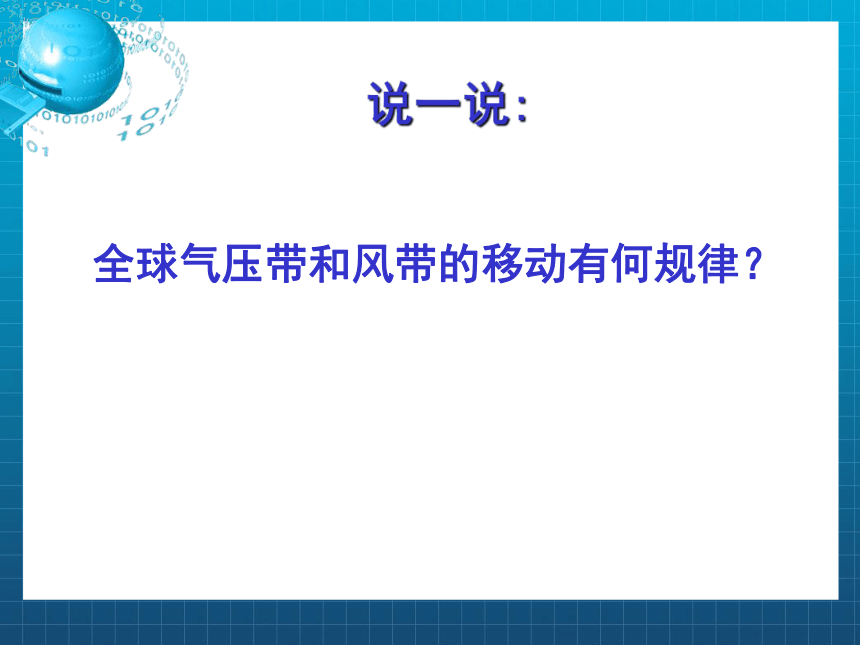 说一说：

全球气压带和风带的移动有何规律？